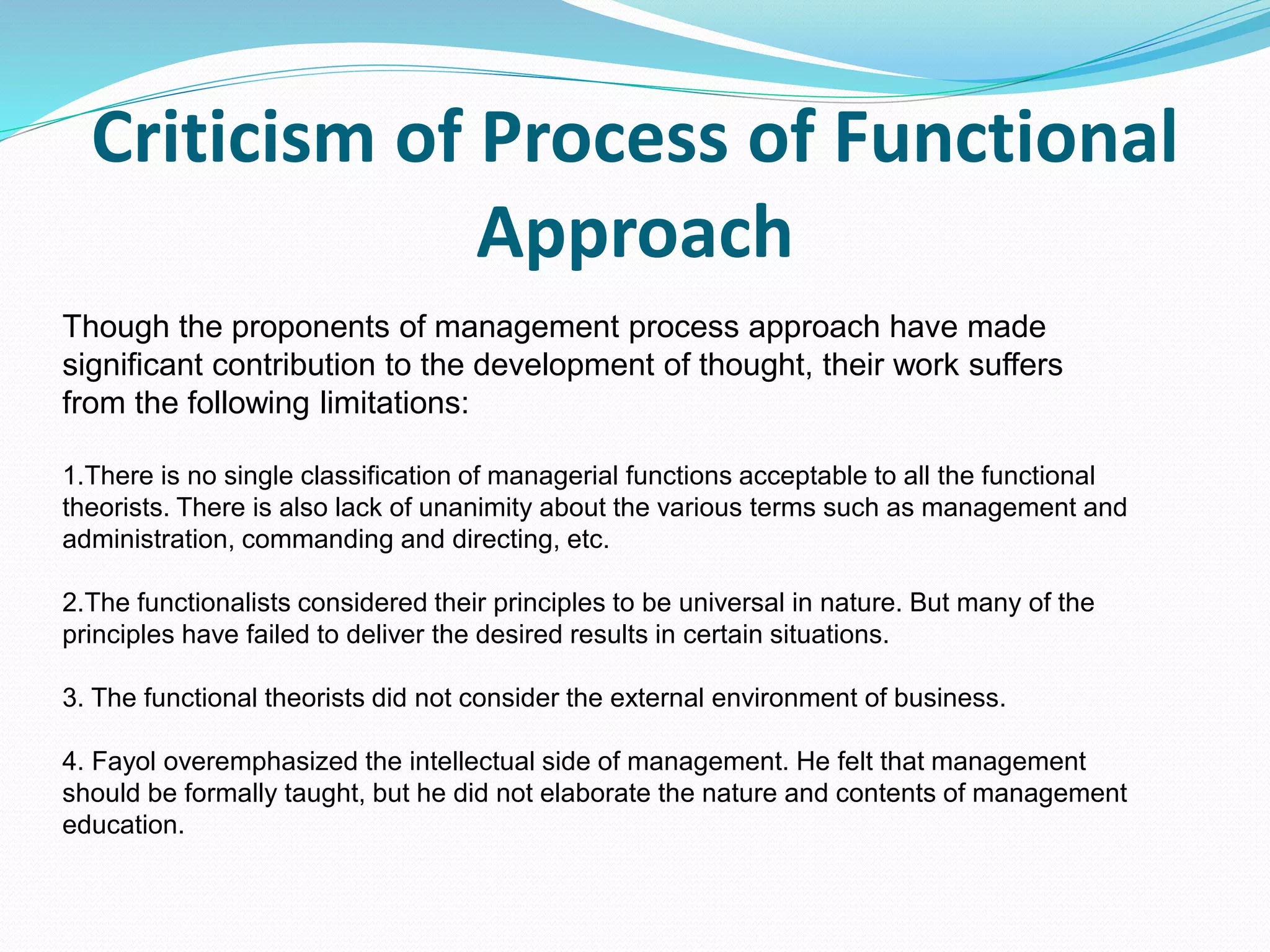 Criticism of Process of Functional Approach

Though the proponents of management process approach have made significant contribution to the development of thought, their work suffers from the following limitations:

1.There is no single classification of managerial functions acceptable to all the functional theorists. There is also lack of unanimity about the various terms such as management and administration, commanding and directing, etc.

2.The functionalists considered their principles to be universal in nature. But many of the principles have failed to deliver the desired results in certain situations.

3. The functional theorists did not consider the external environment of business.

4. Fayol overemphasized the intellectual side of management. He felt that management should be formally taught, but he did not elaborate the nature and contents of management education.